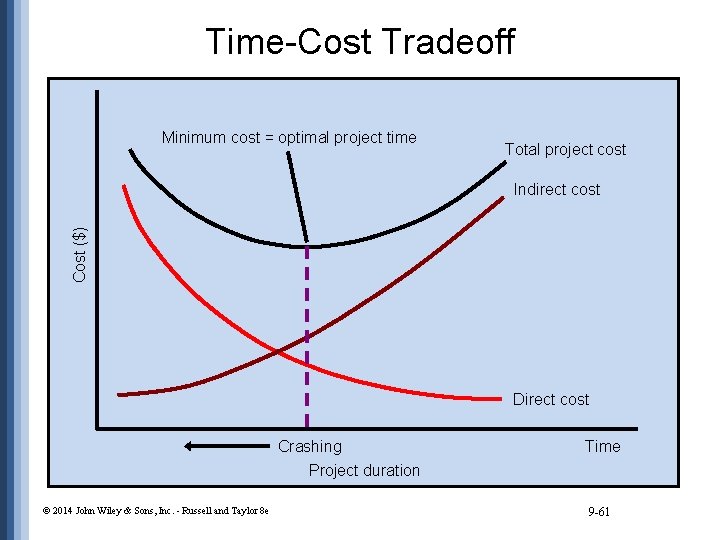 Time-Cost Tradeoff

Minimum cost = optimal project time

Total project cost

Indirect cost

Cost ($)

Direct cost

Crashing

Time

Project duration

© 2014 John Wiley & Sons, Inc. - Russell and Taylor 8e

9-61